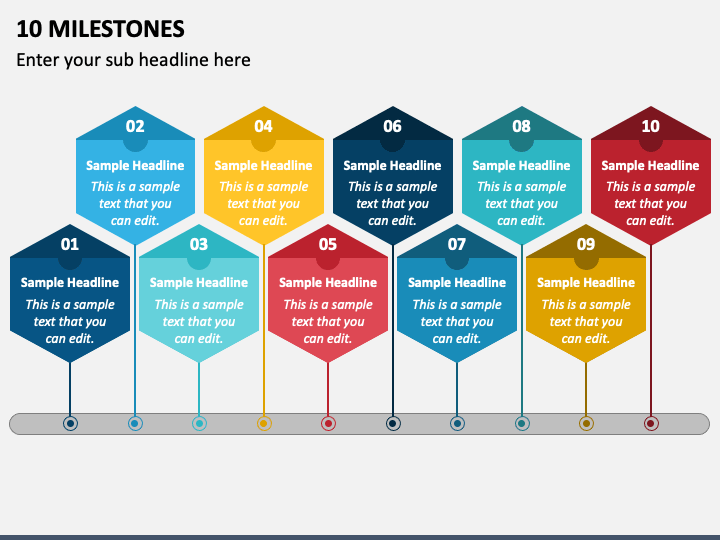 10 MILESTONES

Enter your sub headline here

01
Sample Headline
This is a sample text that you can edit.

02
Sample Headline
This is a sample text that you can edit.

03
Sample Headline
This is a sample text that you can edit.

04
Sample Headline
This is a sample text that you can edit.

05
Sample Headline
This is a sample text that you can edit.

06
Sample Headline
This is a sample text that you can edit.

07
Sample Headline
This is a sample text that you can edit.

08
Sample Headline
This is a sample text that you can edit.

09
Sample Headline
This is a sample text that you can edit.

10
Sample Headline
This is a sample text that you can edit.